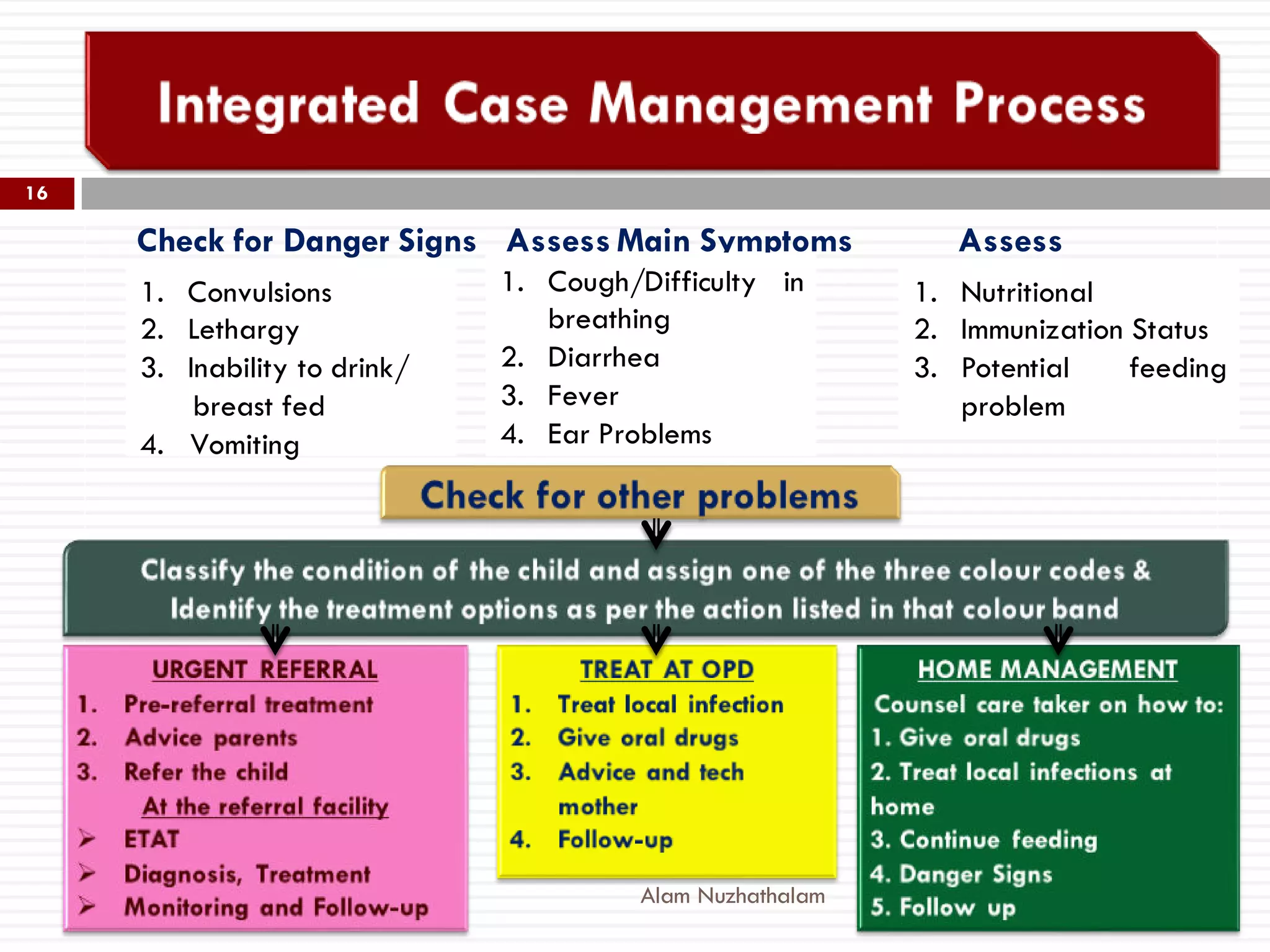 Integrated Case Management Process

16

Check for Danger Signs

1. Convulsions
2. Lethargy
3. Inability to drink/ breast fed
4. Vomiting

Assess Main Symptoms

1. Cough/Difficulty in breathing
2. Diarrhea
3. Fever
4. Ear Problems

Assess

1. Nutritional
2. Immunization Status
3. Potential feeding problem

Check for other problems

Classify the condition of the child and assign one of the three colour codes & Identify the treatment options as per the action listed in that colour band

URGENT REFERRAL

1. Pre-referral treatment
2. Advice parents
3. Refer the child

At the referral facility

➢ ETAT
➢ Diagnosis, Treatment
➢ Monitoring and Follow-up

TREAT AT OPD

1. Treat local infection
2. Give oral drugs
3. Advice and tech mother
4. Follow-up

Alam Nuzhathalam

HOME MANAGEMENT

Counsel care taker on how to:
1. Give oral drugs
2. Treat local infections at home
3. Continue feeding
4. Danger Signs
5. Follow up